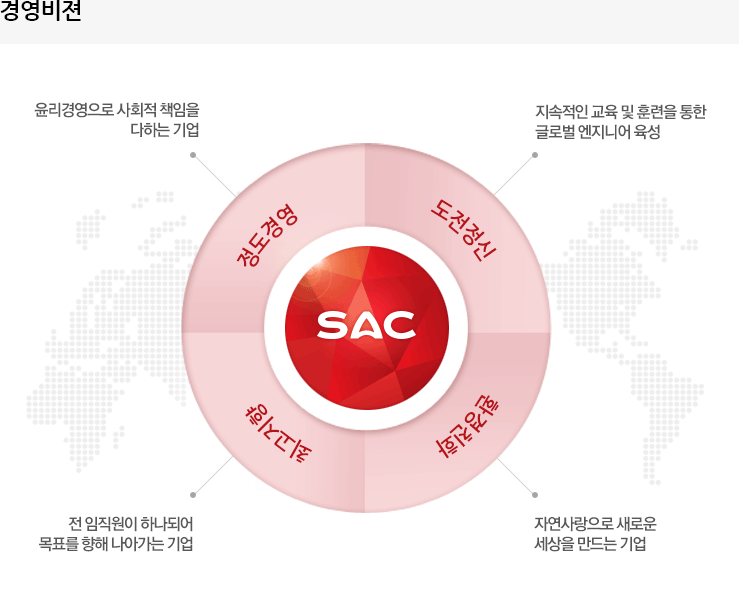 경영비젼

윤리경영으로 사회적 책임을 다하는 기업

지속적인 교육 및 훈련을 통한 글로벌 엔지니어 육성

정도경영

도전정신

SAC

최고지향

환경친화

전 임직원이 하나되어 목표를 향해 나아가는 기업

자연사랑으로 새로운 세상을 만드는 기업